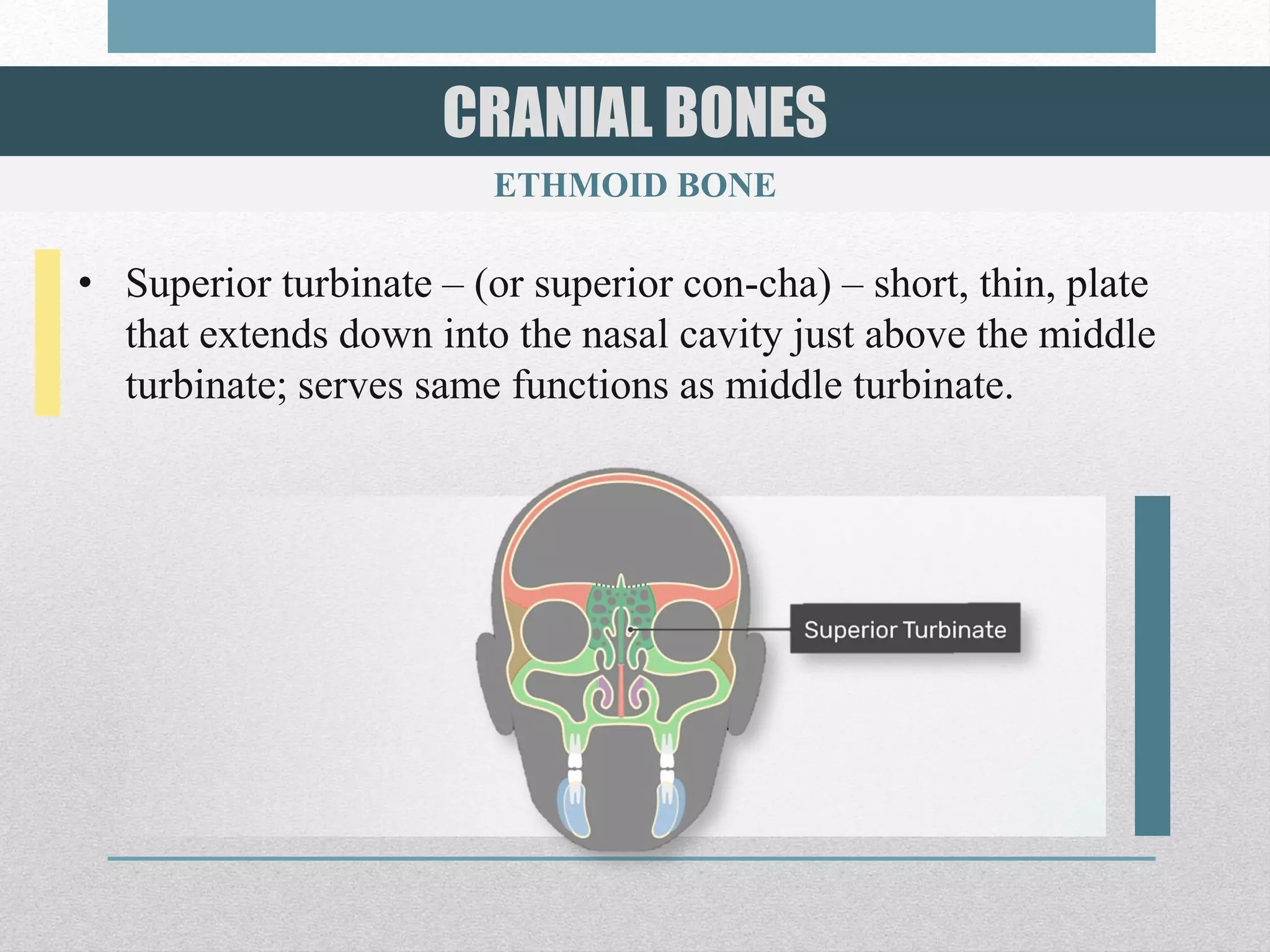 CRANIAL BONES

ETHMOID BONE

• Superior turbinate – (or superior con-cha) – short, thin, plate that extends down into the nasal cavity just above the middle turbinate; serves same functions as middle turbinate.

Superior Turbinate